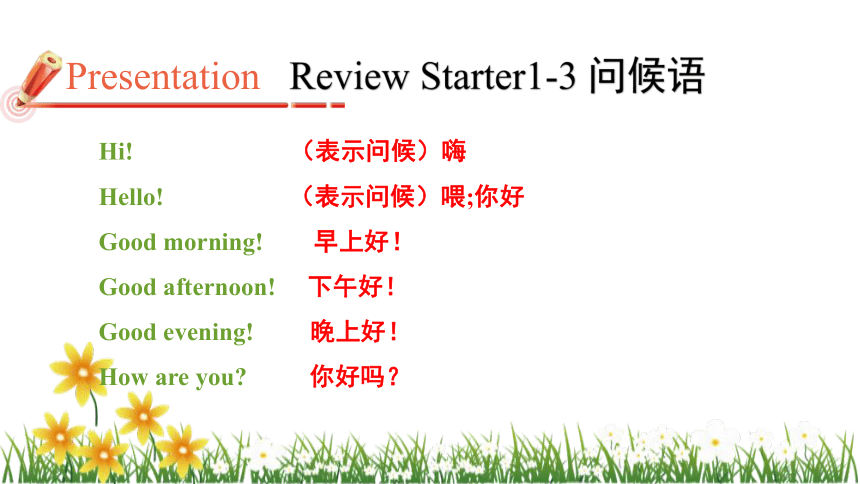 Presentation Review Starter1-3 问候语

Hi! （表示问候）嗨
Hello! （表示问候）喂;你好
Good morning! 早上好！
Good afternoon! 下午好！
Good evening! 晚上好！
How are you? 你好吗？